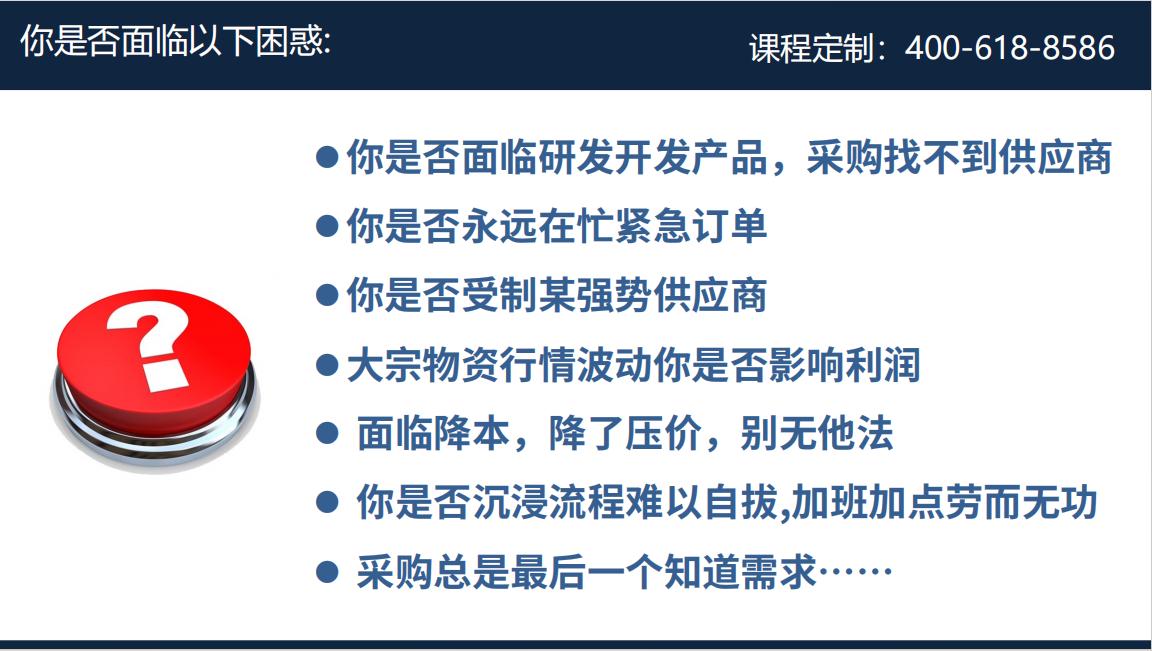 你是否面临以下困惑:

课程定制：400-618-8586

?

● 你是否面临研发开发产品，采购找不到供应商
● 你是否永远在忙紧急订单
● 你是否受制某强势供应商
● 大宗物资行情波动你是否影响利润
● 面临降本，降了压价，别无他法
● 你是否沉浸流程难以自拔,加班加点劳而无功
● 采购总是最后一个知道需求……